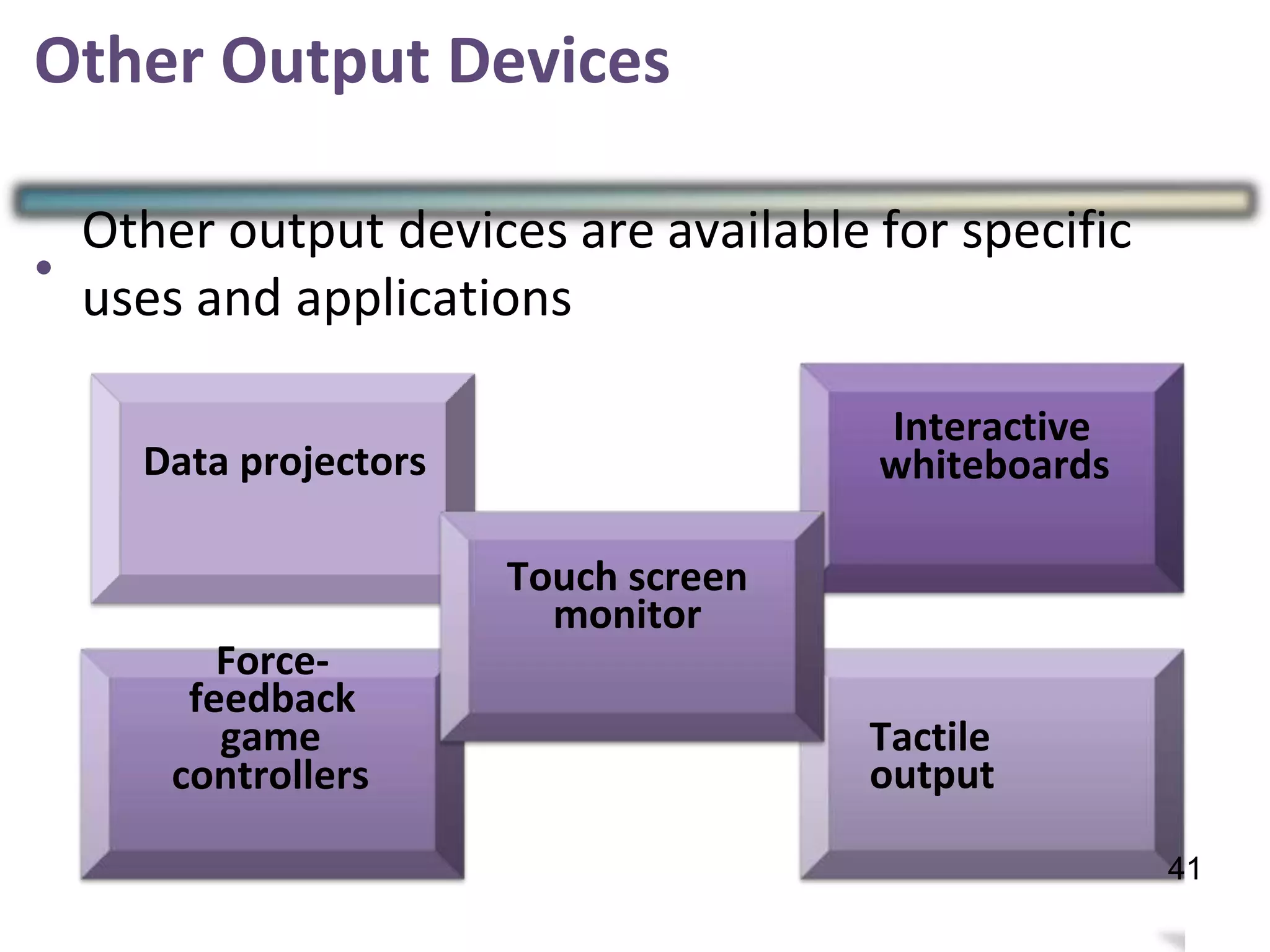 Other Output Devices

• Other output devices are available for specific uses and applications

Data projectors

Interactive whiteboards

Touch screen monitor

Force-feedback game controllers

Tactile output

41